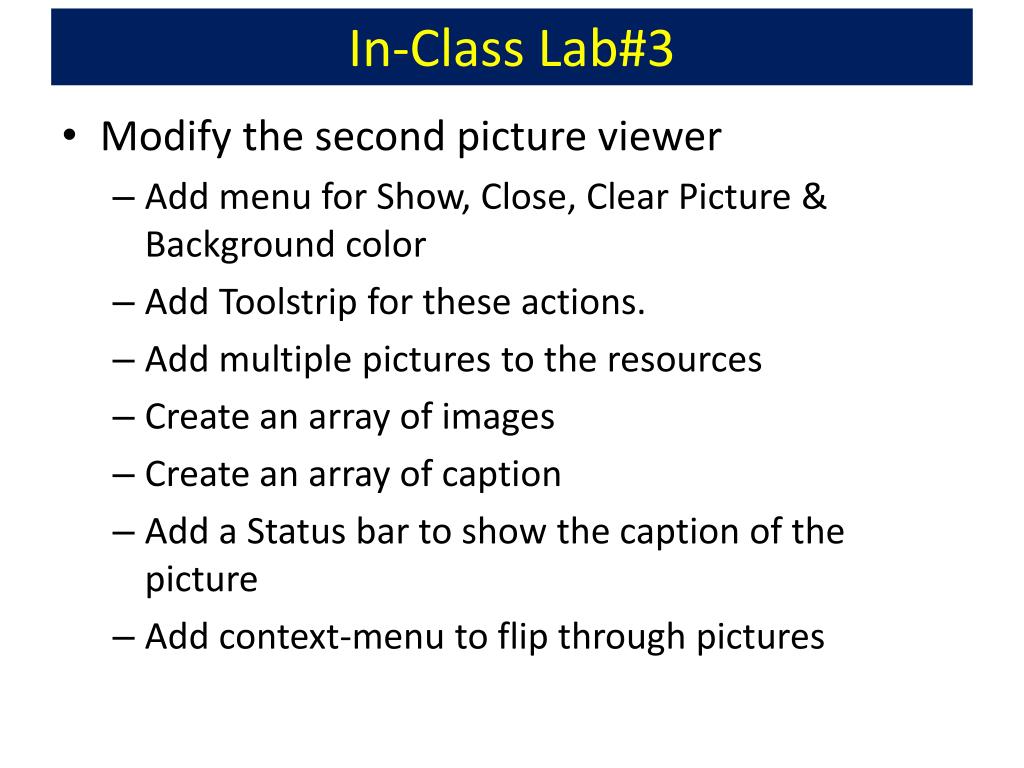 In-Class Lab#3

• Modify the second picture viewer
– Add menu for Show, Close, Clear Picture & Background color
– Add Toolstrip for these actions.
– Add multiple pictures to the resources
– Create an array of images
– Create an array of caption
– Add a Status bar to show the caption of the picture
– Add context-menu to flip through pictures